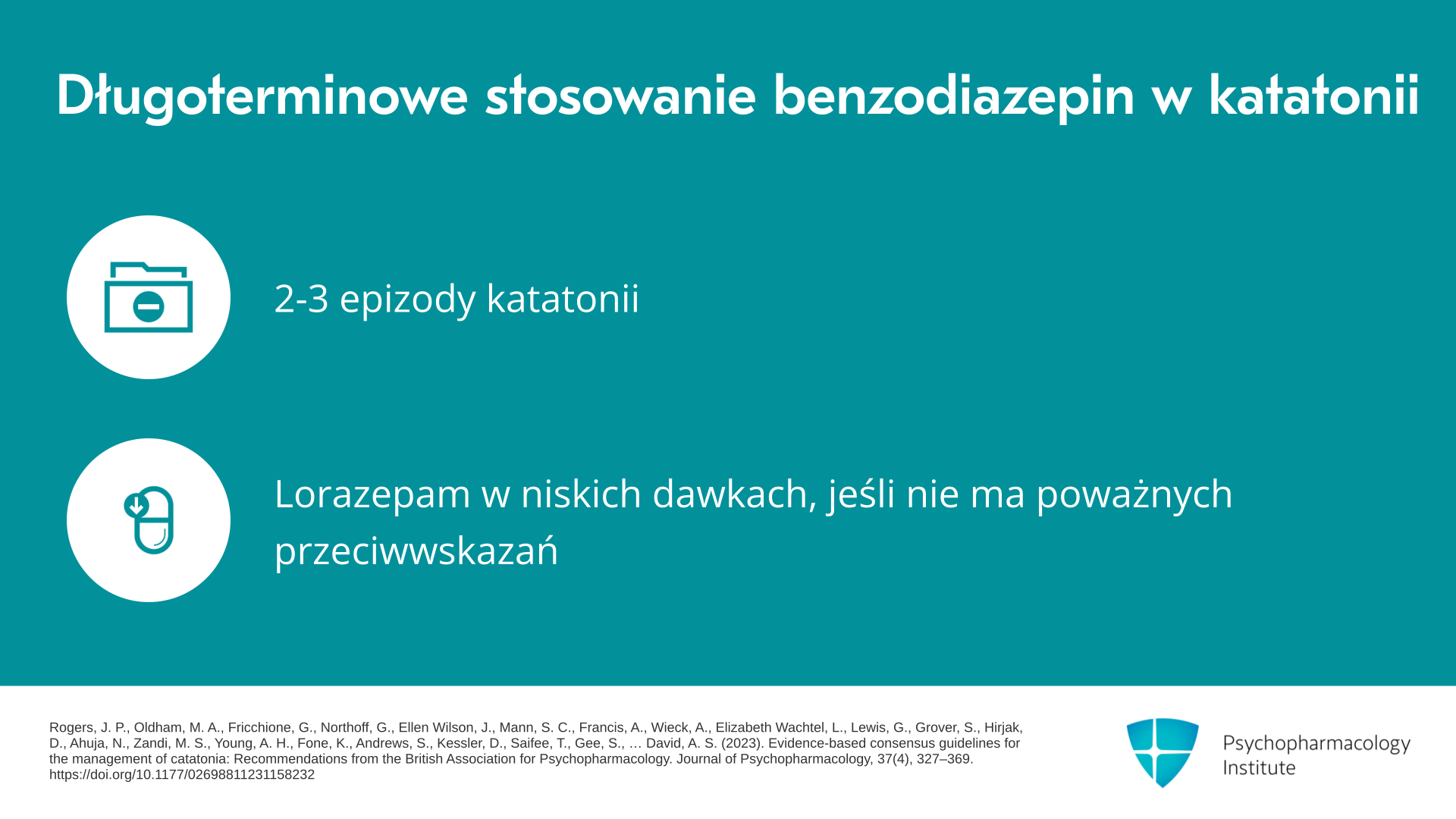 Długoterminowe stosowanie benzodiazepin w katatonii

2-3 epizody katatonii

Lorazepam w niskich dawkach, jeśli nie ma poważnych przeciwwskazań

Rogers, J. P., Oldham, M. A., Fricchione, G., Northoff, G., Ellen Wilson, J., Mann, S. C., Francis, A., Wieck, A., Elizabeth Wachtel, L., Lewis, G., Grover, S., Hirjak, D., Ahuja, N., Zandi, M. S., Young, A. H., Fone, K., Andrews, S., Kessler, D., Saifee, T., Gee, S., … David, A. S. (2023). Evidence-based consensus guidelines for the management of catatonia: Recommendations from the British Association for Psychopharmacology. Journal of Psychopharmacology, 37(4), 327–369. https://doi.org/10.1177/02698811231158232

Psychopharmacology Institute